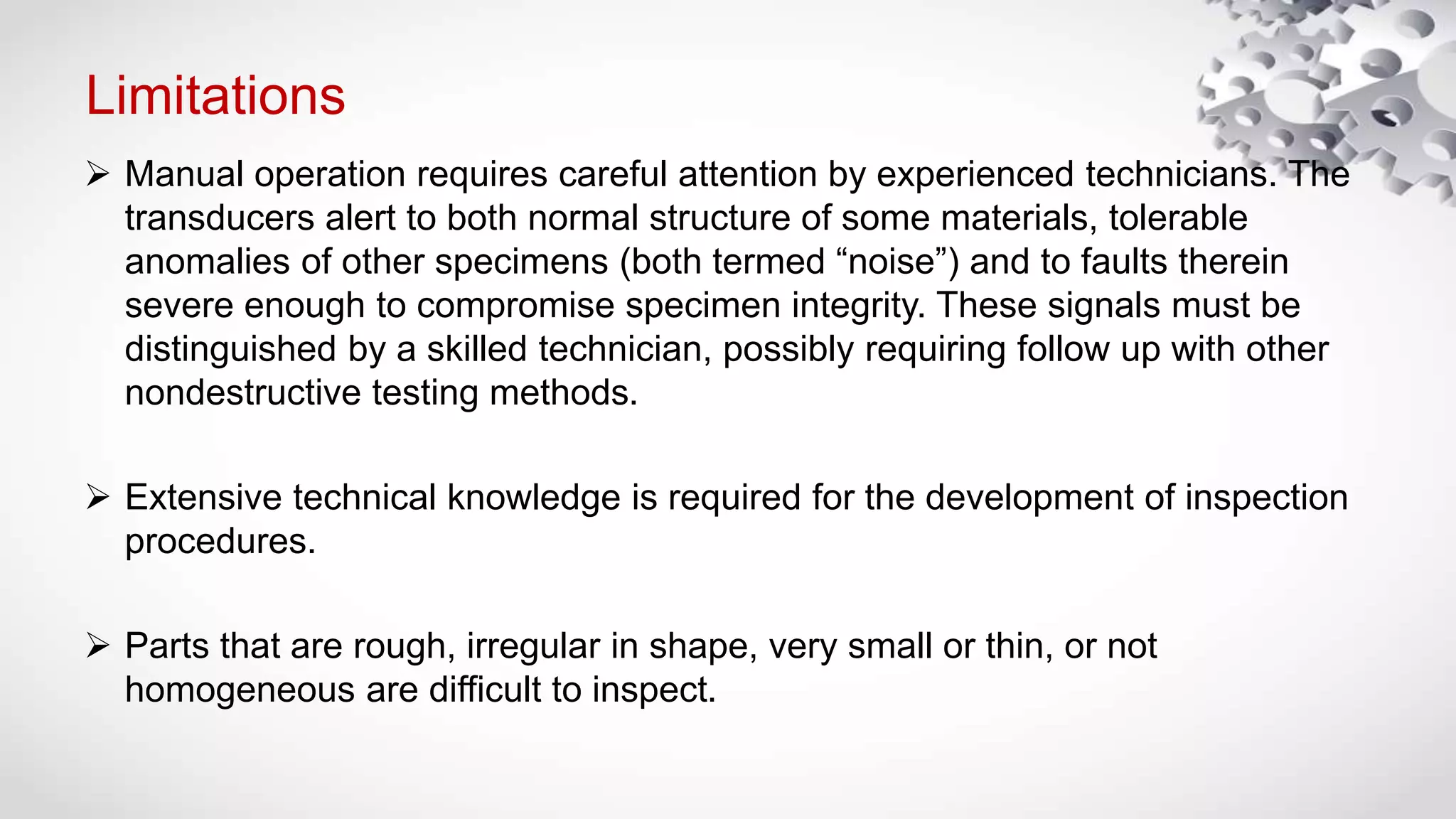 Limitations

➢ Manual operation requires careful attention by experienced technicians. The transducers alert to both normal structure of some materials, tolerable anomalies of other specimens (both termed “noise”) and to faults therein severe enough to compromise specimen integrity. These signals must be distinguished by a skilled technician, possibly requiring follow up with other nondestructive testing methods.

➢ Extensive technical knowledge is required for the development of inspection procedures.

➢ Parts that are rough, irregular in shape, very small or thin, or not homogeneous are difficult to inspect.